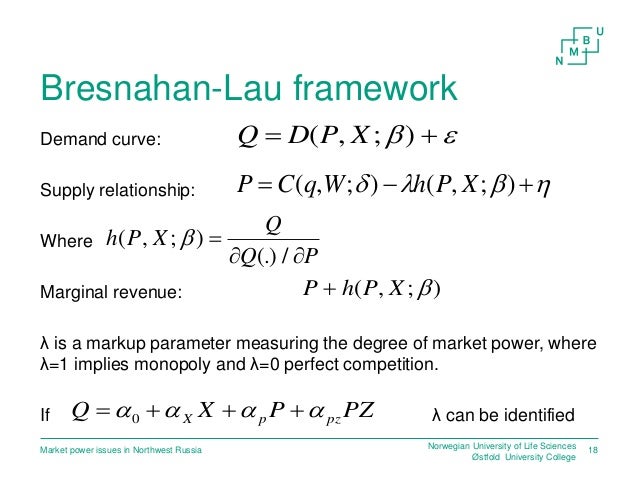 N M B U

Bresnahan-Lau framework

Demand curve: $Q = D(P, X; \beta) + \varepsilon$

Supply relationship: $P = C(q, W; \delta) - \lambda h(P, X; \beta) + \eta$

Where $h(P, X; \beta) = \frac{Q}{\partial Q(.) / \partial P}$

Marginal revenue: $P + h(P, X; \beta)$

λ is a markup parameter measuring the degree of market power, where λ=1 implies monopoly and λ=0 perfect competition.

If $Q = \alpha_0 + \alpha_X X + \alpha_p P + \alpha_{pz} PZ$ λ can be identified

Market power issues in Northwest Russia

Norwegian University of Life Sciences
Østfold University College
18